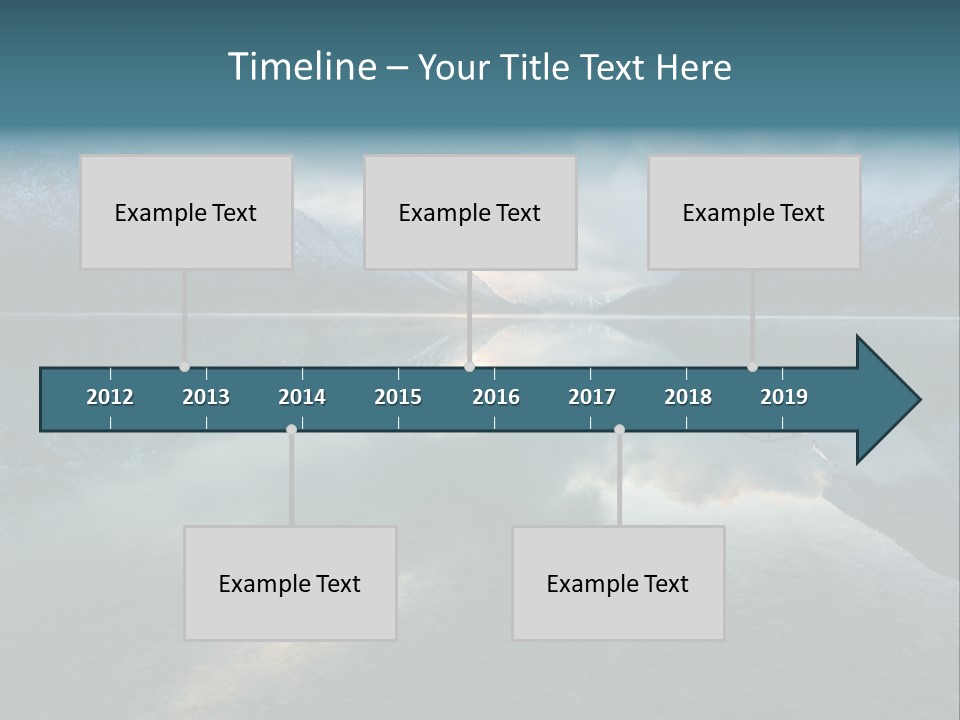 Timeline – Your Title Text Here

Example Text

Example Text

Example Text

2012 2013 2014 2015 2016 2017 2018 2019

Example Text

Example Text